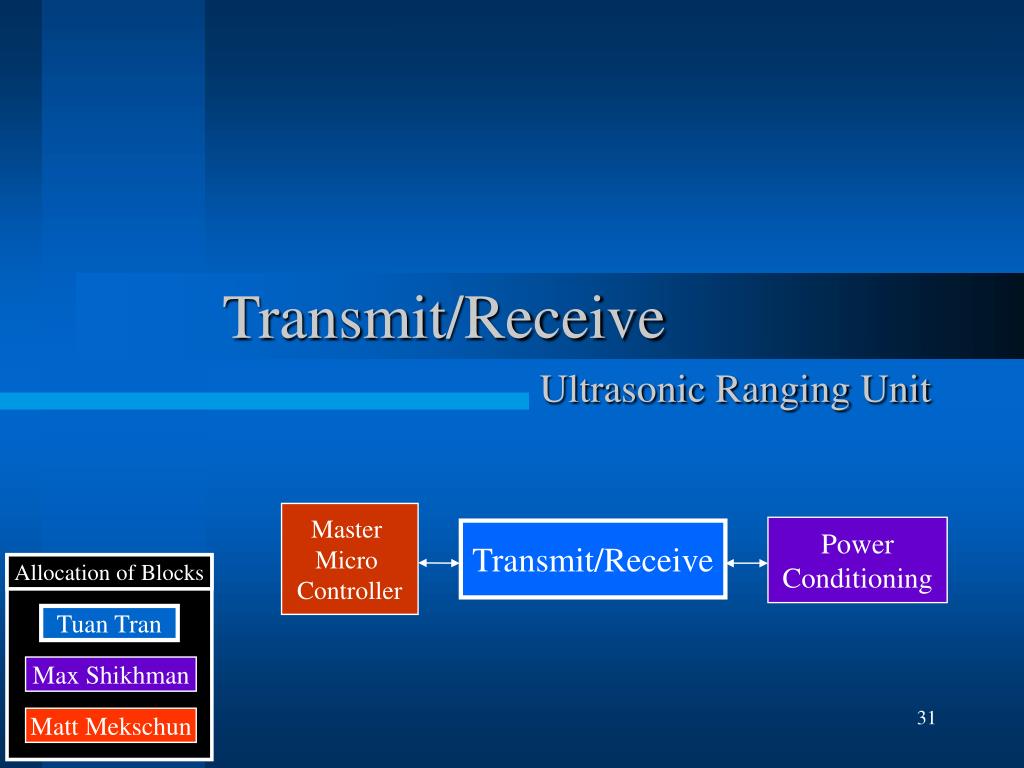 Transmit/Receive

Ultrasonic Ranging Unit

Master Micro Controller

Transmit/Receive

Power Conditioning

Allocation of Blocks

Tuan Tran

Max Shikhman

Matt Mekschun

31